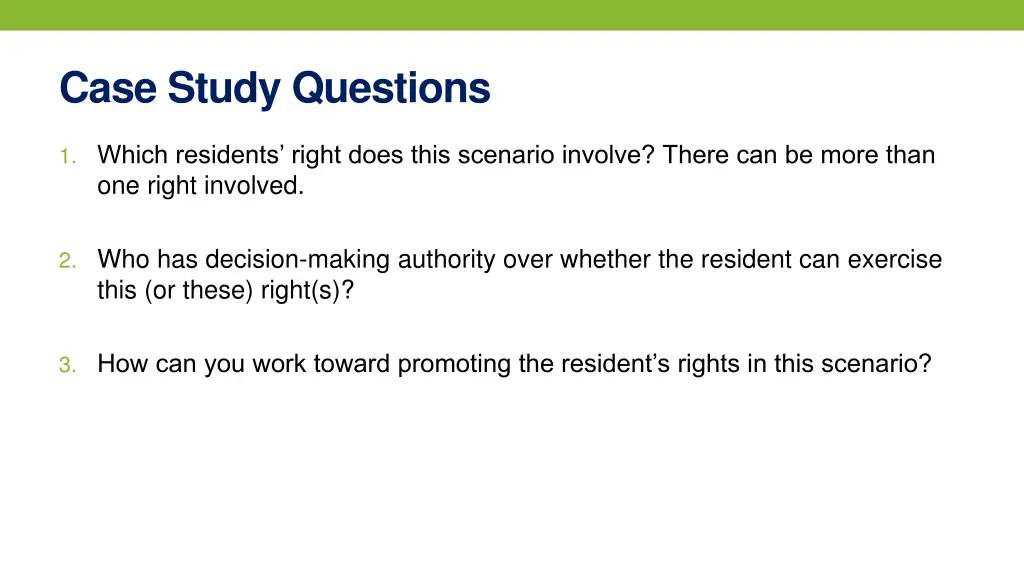 Case Study Questions

1. Which residents’ right does this scenario involve? There can be more than one right involved.

2. Who has decision-making authority over whether the resident can exercise this (or these) right(s)?

3. How can you work toward promoting the resident’s rights in this scenario?